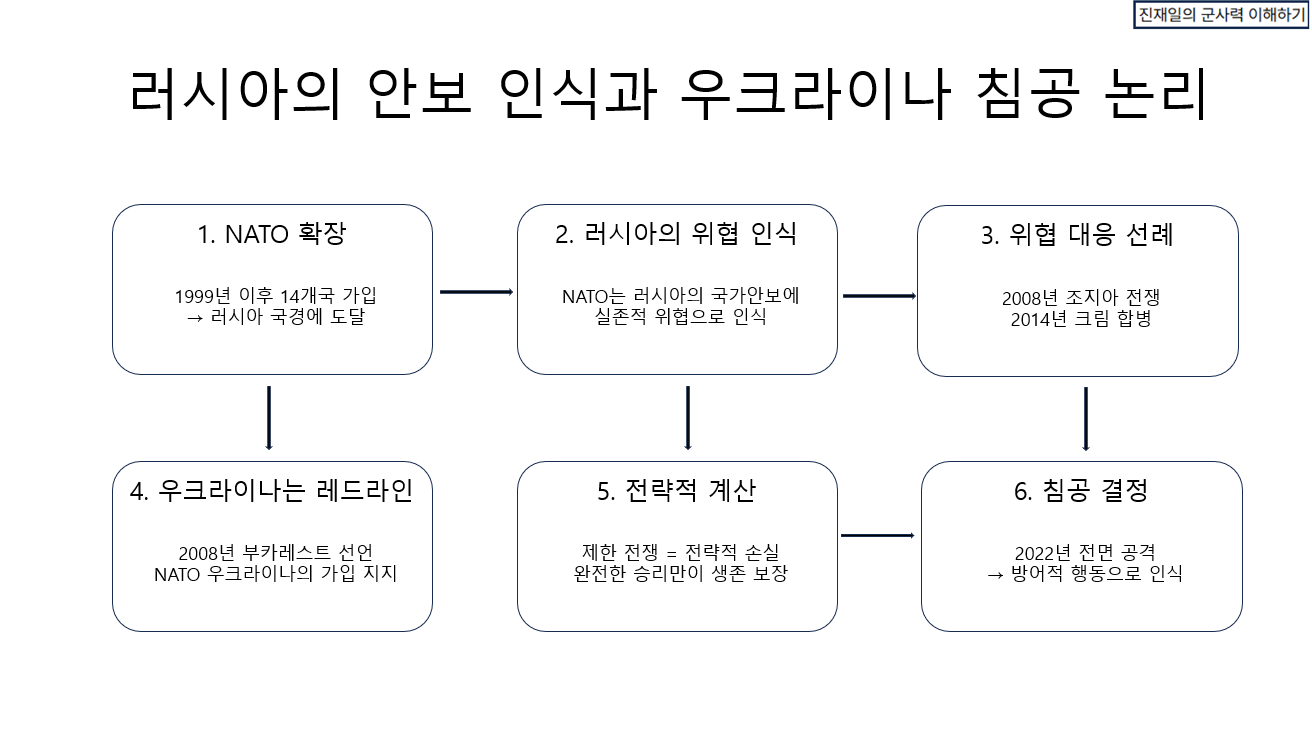 진재일의 군사력 이해하기

러시아의 안보 인식과 우크라이나 침공 논리

1. NATO 확장

1999년 이후 14개국 가입
→ 러시아 국경에 도달

2. 러시아의 위협 인식

NATO는 러시아의 국가안보에
실존적 위협으로 인식

3. 위협 대응 선례

2008년 조지아 전쟁
2014년 크림 합병

4. 우크라이나는 레드라인

2008년 부카레스트 선언
NATO 우크라이나의 가입 지지

5. 전략적 계산

제한 전쟁 = 전략적 손실
완전한 승리만이 생존 보장

6. 침공 결정

2022년 전면 공격
→ 방어적 행동으로 인식